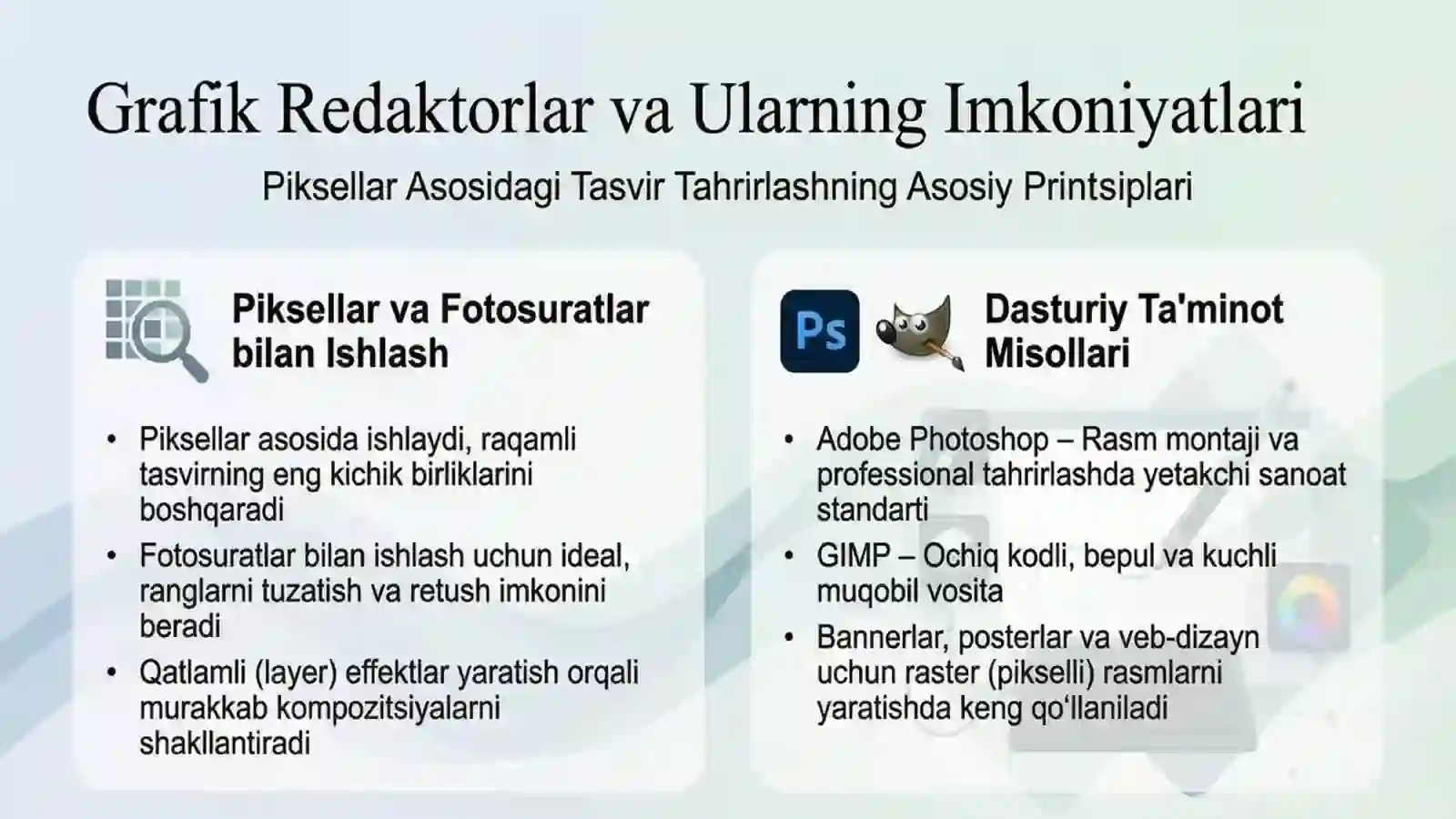 Grafik Redaktorlar va Ularning Imkoniyatlari

Piksellar Asosidagi Tasvir Tahrirlashning Asosiy Printsiplari

Piksellar va Fotosuratlar bilan Ishlash

• Piksellar asosida ishlaydi, raqamli tasvirning eng kichik birliklarini boshqaradi
• Fotosuratlar bilan ishlash uchun ideal, ranglarni tuzatish va retush imkonini beradi
• Qatlamli (layer) effektlar yaratish orqali murakkab kompozitsiyalarni shakllantiradi

Ps

Dasturiy Ta'minot Misollari

• Adobe Photoshop – Rasm montaji va professional tahrirlashda yetakchi sanoat standarti
• GIMP – Ochiq kodli, bepul va kuchli muqobil vosita
• Bannerlar, posterlar va veb-dizayn uchun raster (pikselli) rasmlarni yaratishda keng qo‘llaniladi